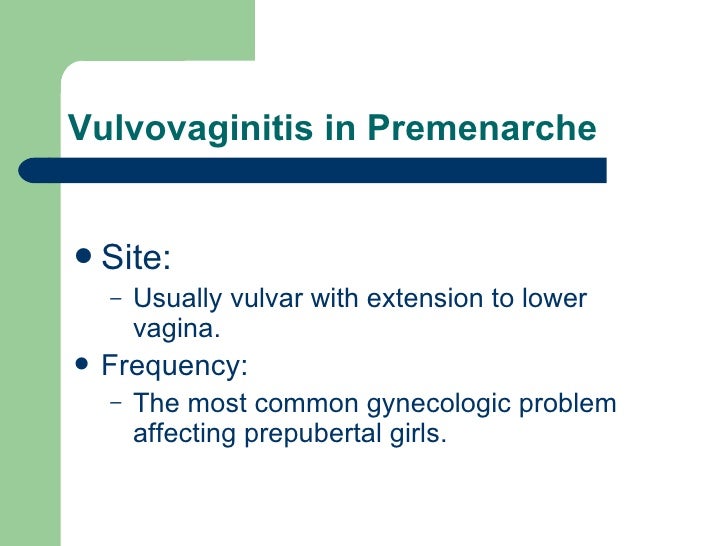 Vulvovaginitis in Premenarche

- Site:
  – Usually vulvar with extension to lower vagina.
- Frequency:
  – The most common gynecologic problem affecting prepubertal girls.